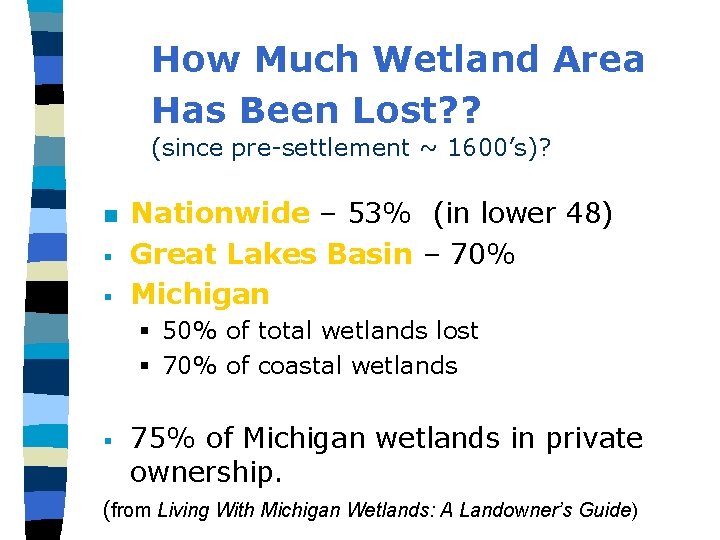 How Much Wetland Area Has Been Lost??
(since pre-settlement ~ 1600's)?

- Nationwide – 53% (in lower 48)
- Great Lakes Basin – 70%
- Michigan
  - 50% of total wetlands lost
  - 70% of coastal wetlands

- 75% of Michigan wetlands in private ownership.

(from Living With Michigan Wetlands: A Landowner's Guide)